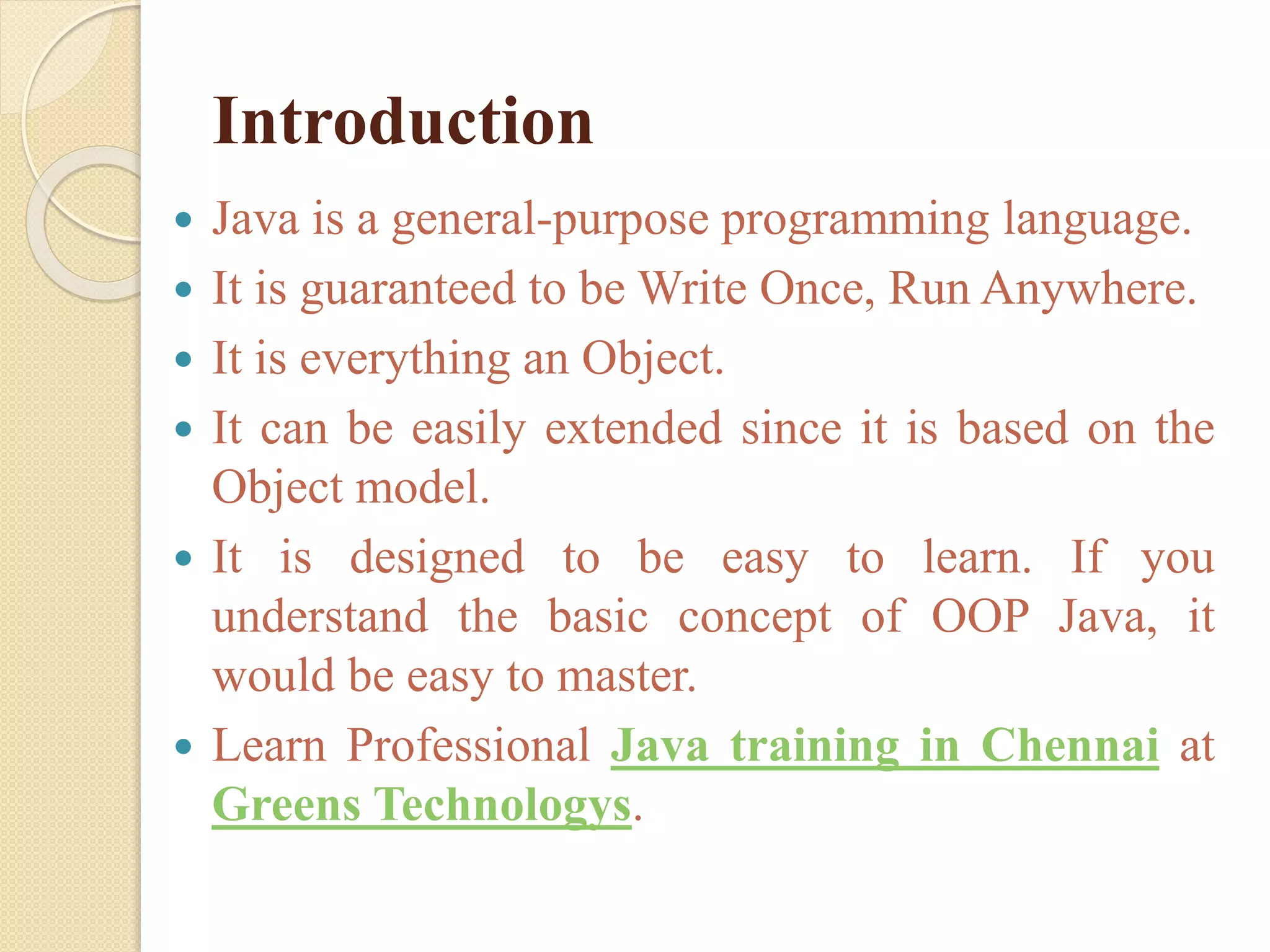 Introduction

- Java is a general-purpose programming language.
- It is guaranteed to be Write Once, Run Anywhere.
- It is everything an Object.
- It can be easily extended since it is based on the Object model.
- It is designed to be easy to learn. If you understand the basic concept of OOP Java, it would be easy to master.
- Learn Professional Java training in Chennai at Greens Technologys.